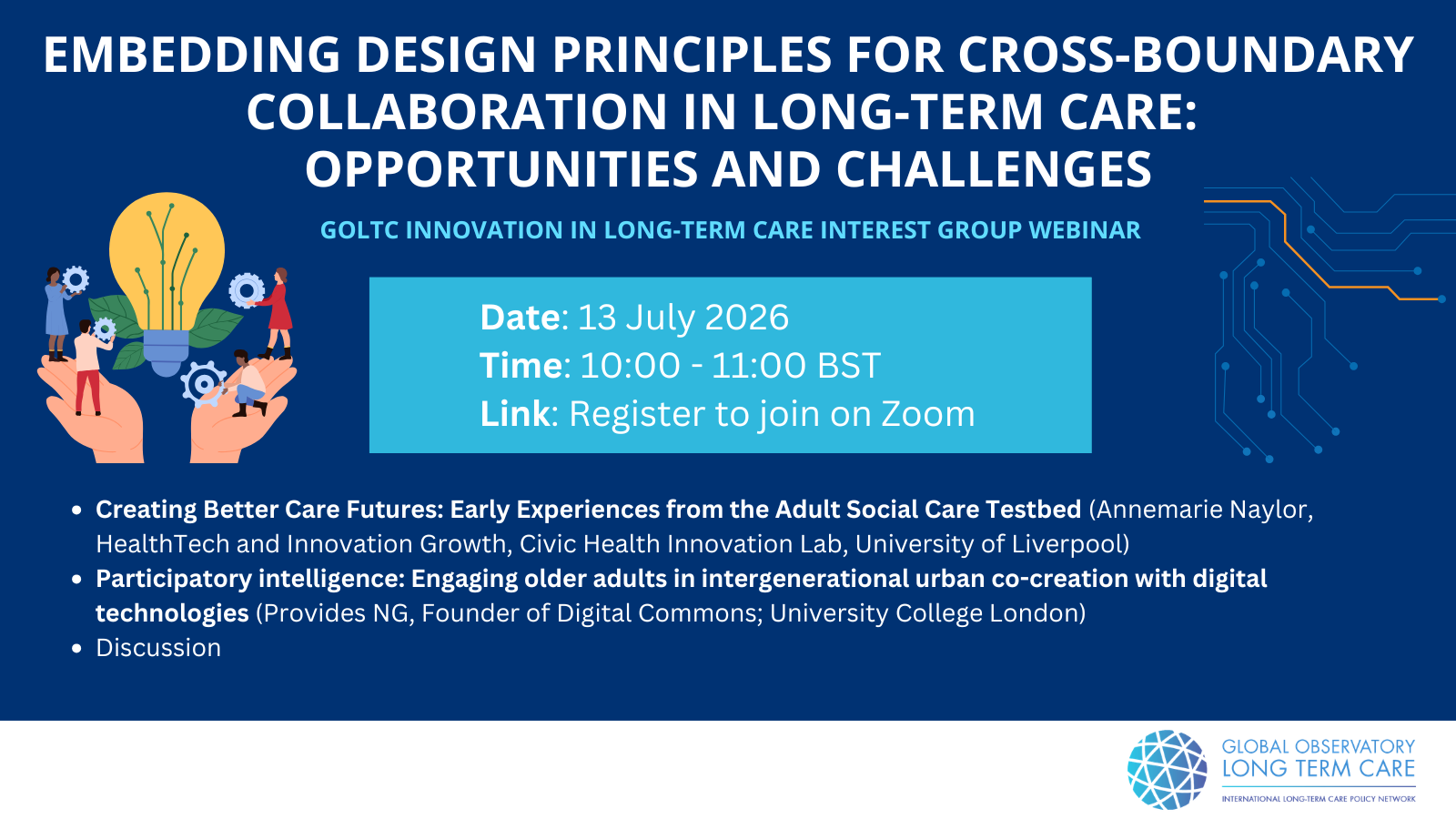 EMBEDDING DESIGN PRINCIPLES FOR CROSS-BOUNDARY COLLABORATION IN LONG-TERM CARE: OPPORTUNITIES AND CHALLENGES

GOLTC INNOVATION IN LONG-TERM CARE INTEREST GROUP WEBINAR

Date: 13 July 2026
Time: 10:00 - 11:00 BST
Link: Register to join on Zoom

• Creating Better Care Futures: Early Experiences from the Adult Social Care Testbed (Annemarie Naylor, HealthTech and Innovation Growth, Civic Health Innovation Lab, University of Liverpool)
• Participatory intelligence: Engaging older adults in intergenerational urban co-creation with digital technologies (Provides NG, Founder of Digital Commons; University College London)
• Discussion

GLOBAL OBSERVATORY
LONG TERM CARE
INTERNATIONAL LONG-TERM CARE POLICY NETWORK